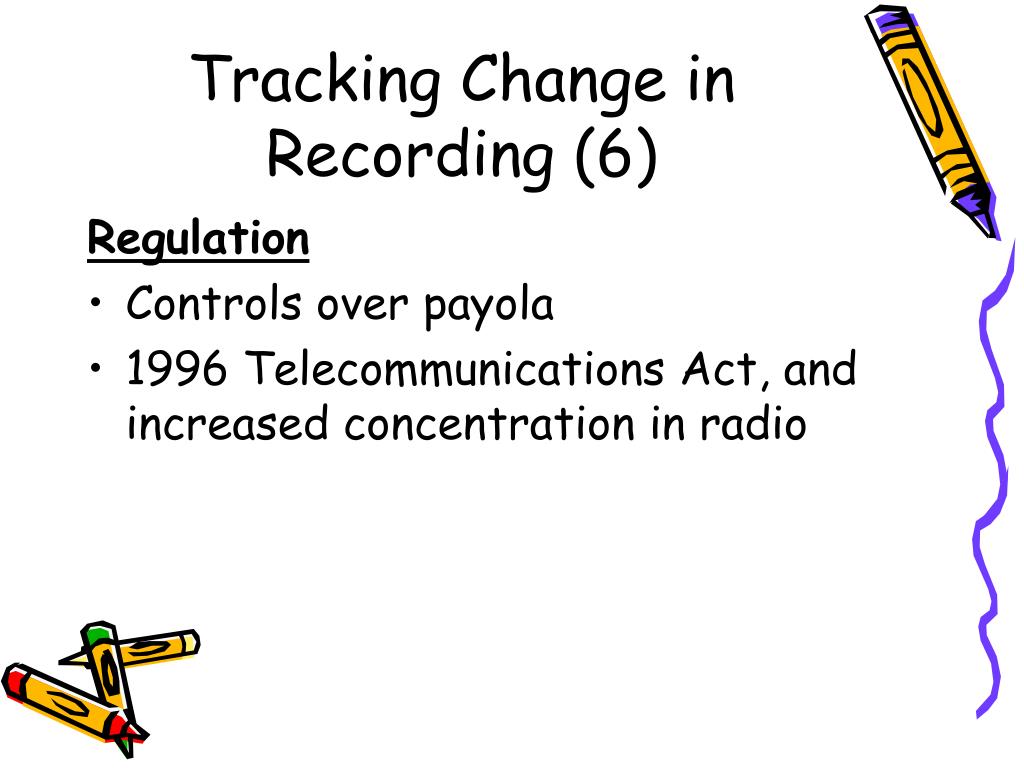 Tracking Change in Recording (6)

Regulation

• Controls over payola
• 1996 Telecommunications Act, and increased concentration in radio